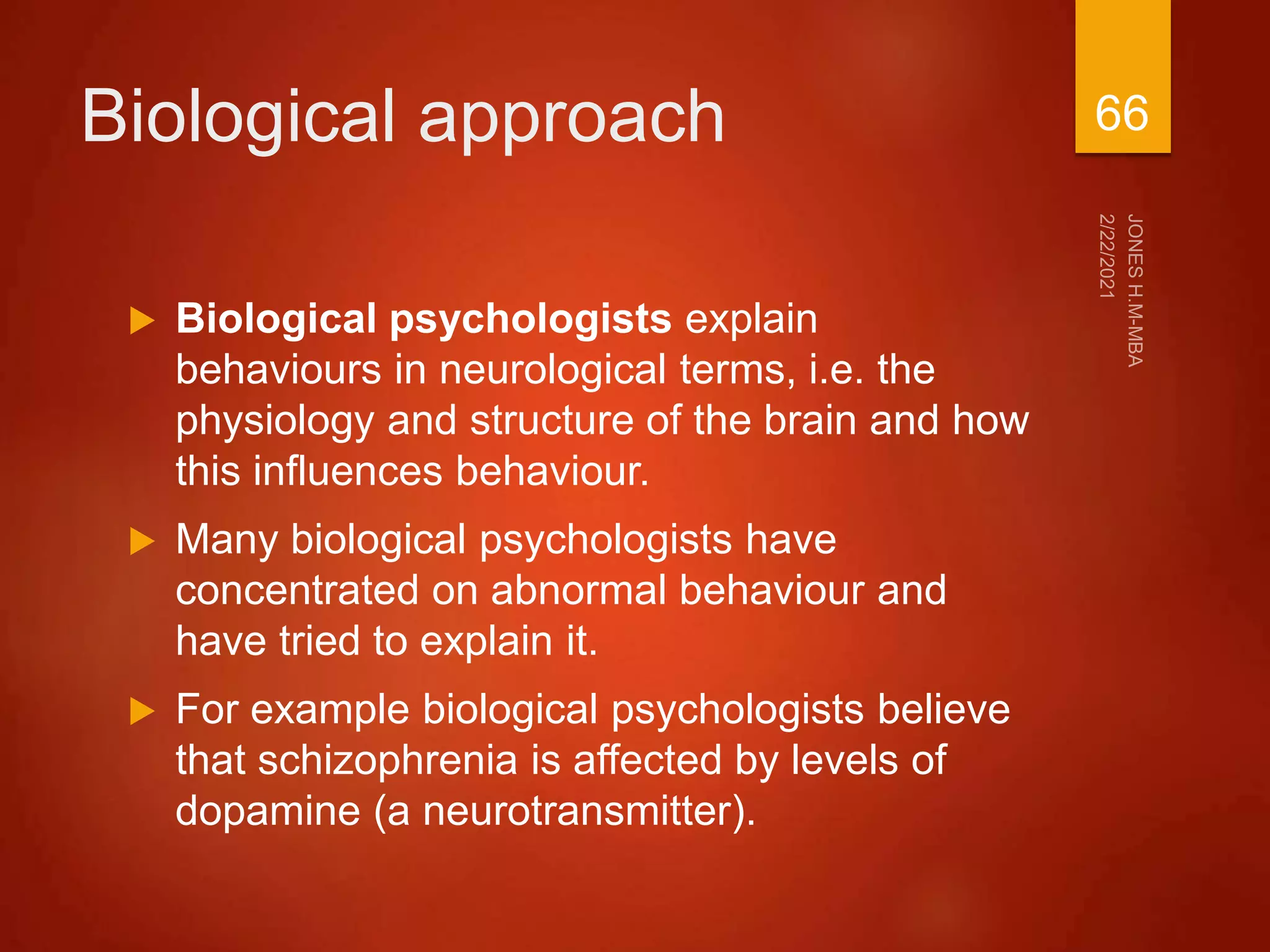 Biological approach

66

JONES H.M-MBA
2/22/2021

Biological psychologists explain behaviours in neurological terms, i.e. the physiology and structure of the brain and how this influences behaviour.

Many biological psychologists have concentrated on abnormal behaviour and have tried to explain it.

For example biological psychologists believe that schizophrenia is affected by levels of dopamine (a neurotransmitter).